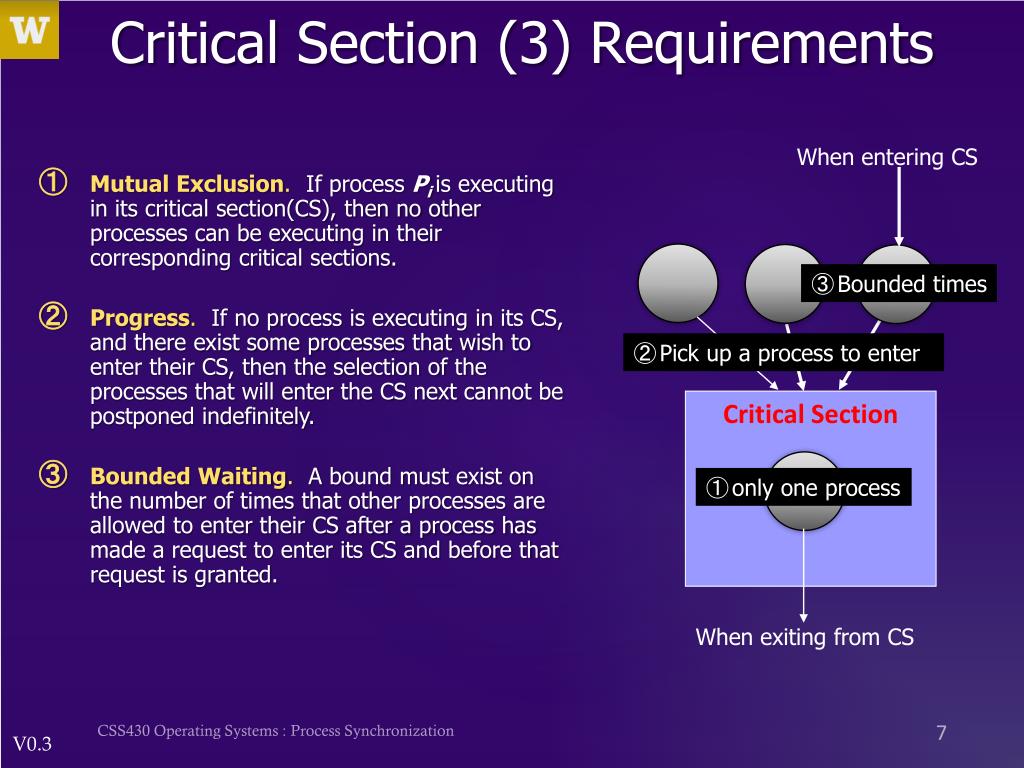 W

Critical Section (3) Requirements

① Mutual Exclusion. If process $P_i$ is executing in its critical section(CS), then no other processes can be executing in their corresponding critical sections.

② Progress. If no process is executing in its CS, and there exist some processes that wish to enter their CS, then the selection of the processes that will enter the CS next cannot be postponed indefinitely.

③ Bounded Waiting. A bound must exist on the number of times that other processes are allowed to enter their CS after a process has made a request to enter its CS and before that request is granted.

When entering CS

③Bounded times

②Pick up a process to enter

Critical Section

①only one process

When exiting from CS

V0.3

CSS430 Operating Systems : Process Synchronization

7